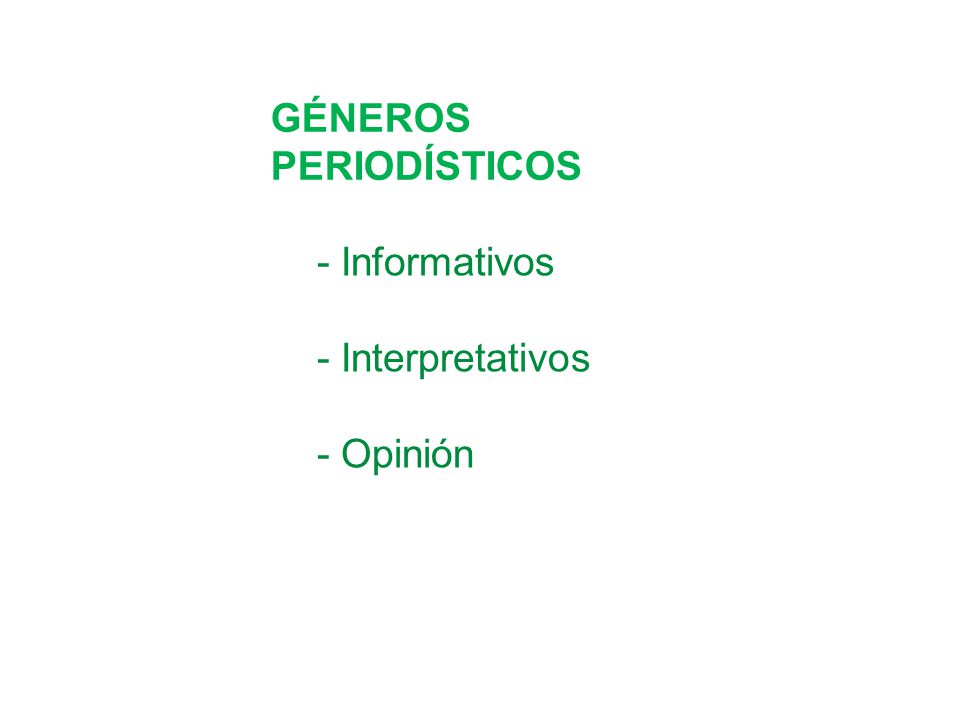 GÉNEROS PERIODÍSTICOS

- Informativos

- Interpretativos

- Opinión